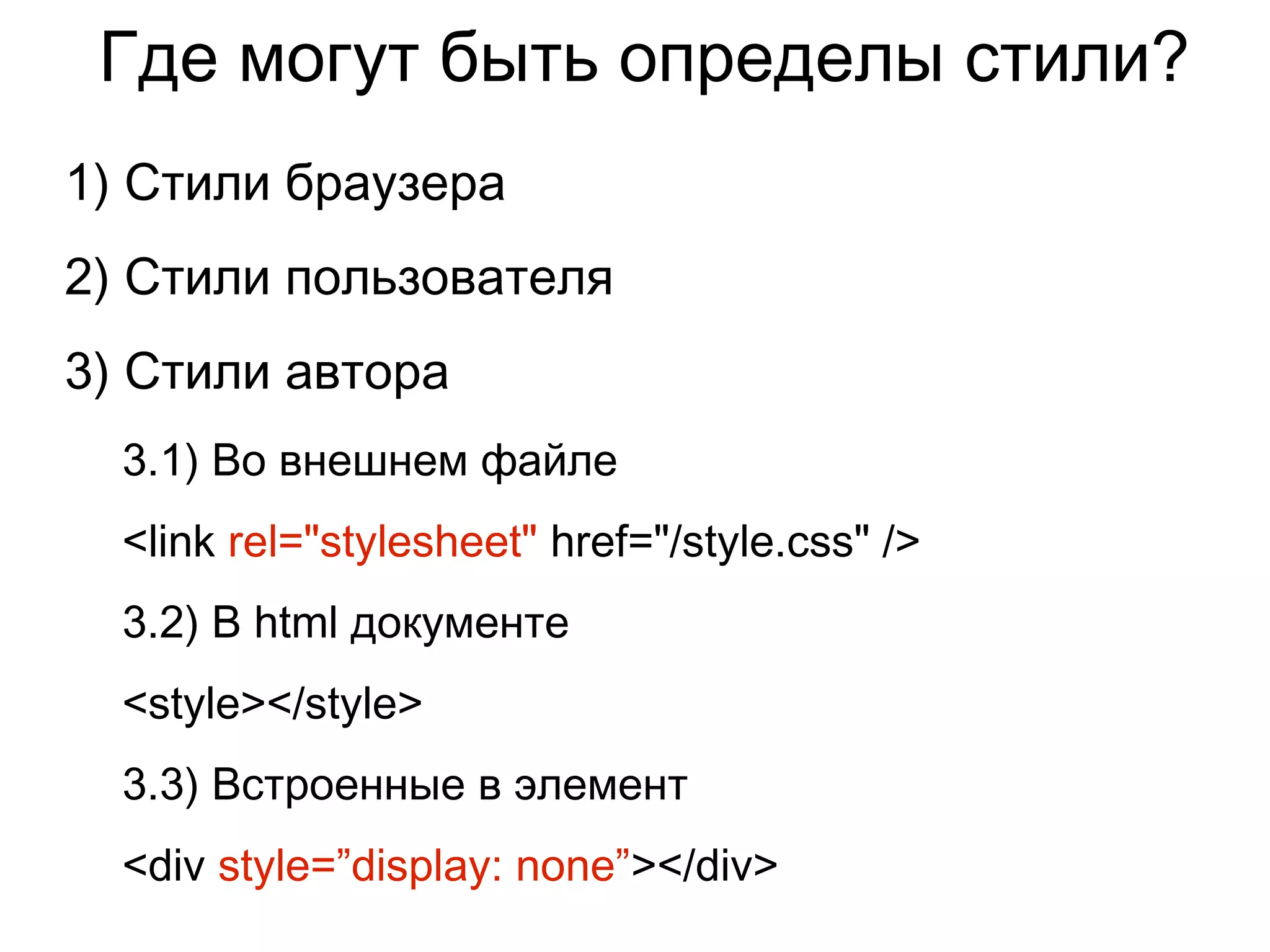 Где могут быть определы стили?

1) Стили браузера

2) Стили пользователя

3) Стили автора

3.1) Во внешнем файле

<link rel="stylesheet" href="/style.css" />

3.2) В html документе

<style></style>

3.3) Встроенные в элемент

<div style=”display: none”></div>